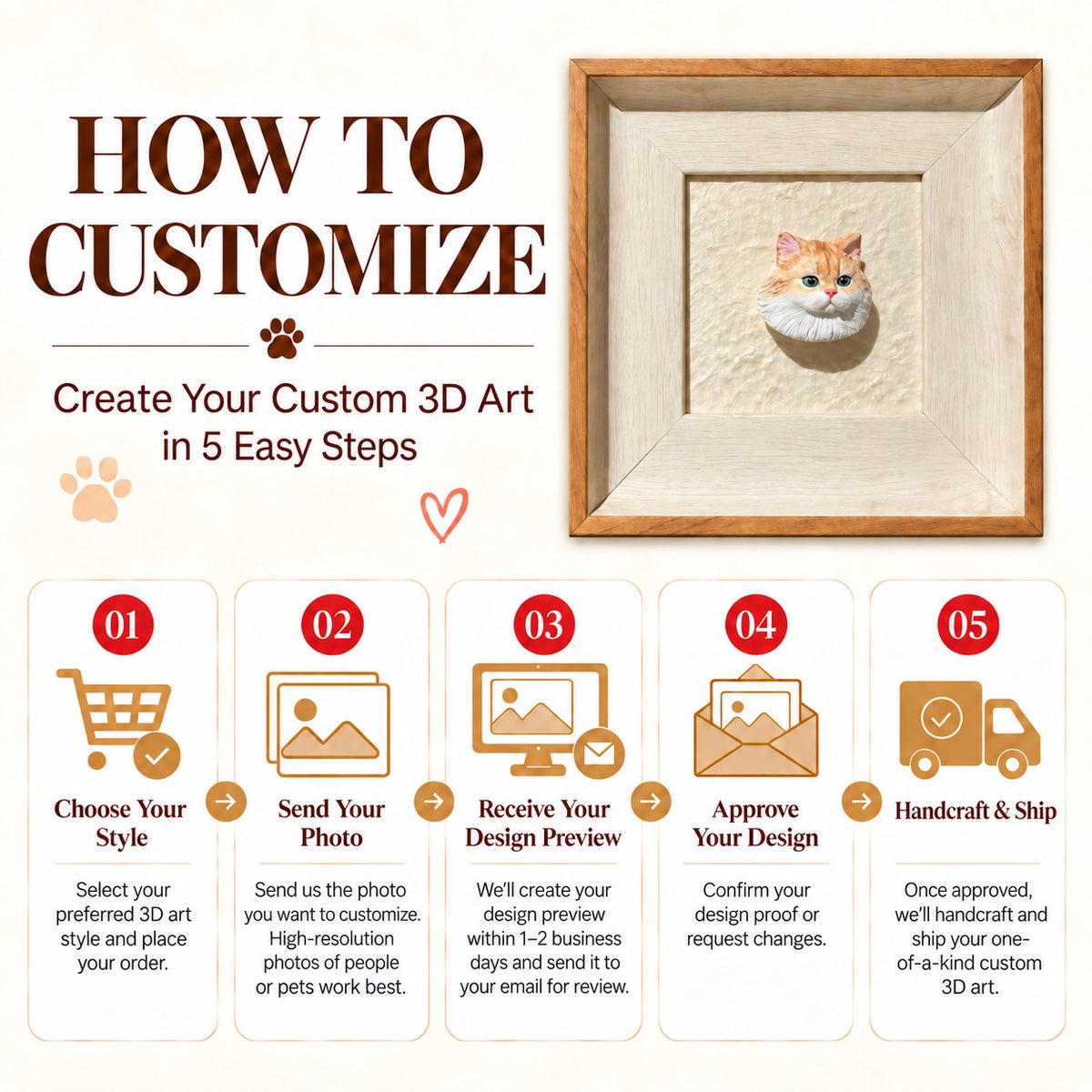 HOW TO CUSTOMIZE

Create Your Custom 3D Art in 5 Easy Steps

01
Choose Your Style
Select your preferred 3D art style and place your order.

02
Send Your Photo
Send us the photo you want to customize. High-resolution photos of people or pets work best.

03
Receive Your Design Preview
We'll create your design preview within 1–2 business days and send it to your email for review.

04
Approve Your Design
Confirm your design proof or request changes.

05
Handcraft & Ship
Once approved, we'll handcraft and ship your one-of-a-kind custom 3D art.